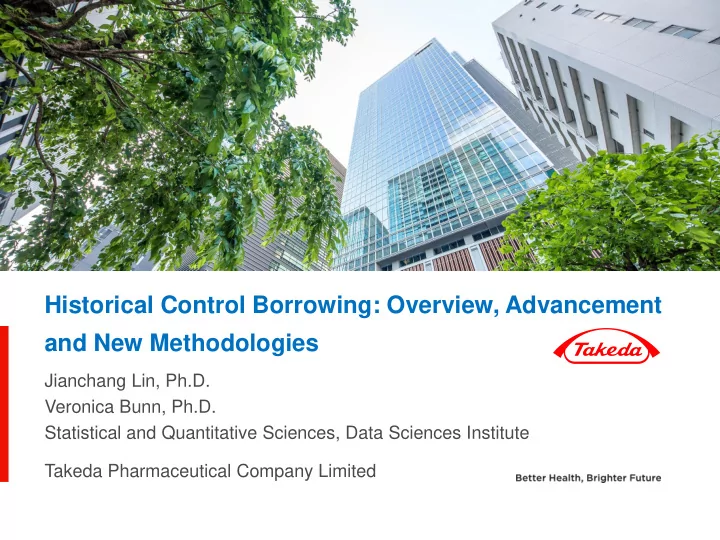 Historical Control Borrowing: Overview, Advancement and New Methodologies

Takeda

Jianchang Lin, Ph.D.
Veronica Bunn, Ph.D.
Statistical and Quantitative Sciences, Data Sciences Institute

Takeda Pharmaceutical Company Limited

Better Health, Brighter Future